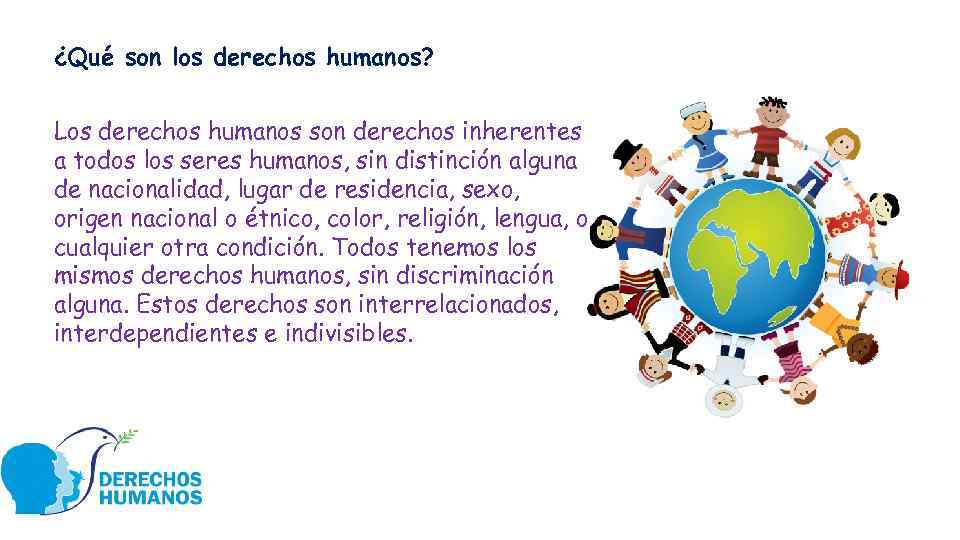 ¿Qué son los derechos humanos?

Los derechos humanos son derechos inherentes a todos los seres humanos, sin distinción alguna de nacionalidad, lugar de residencia, sexo, origen nacional o étnico, color, religión, lengua, o cualquier otra condición. Todos tenemos los mismos derechos humanos, sin discriminación alguna. Estos derechos son interrelacionados, interdependientes e indivisibles.

DERECHOS HUMANOS